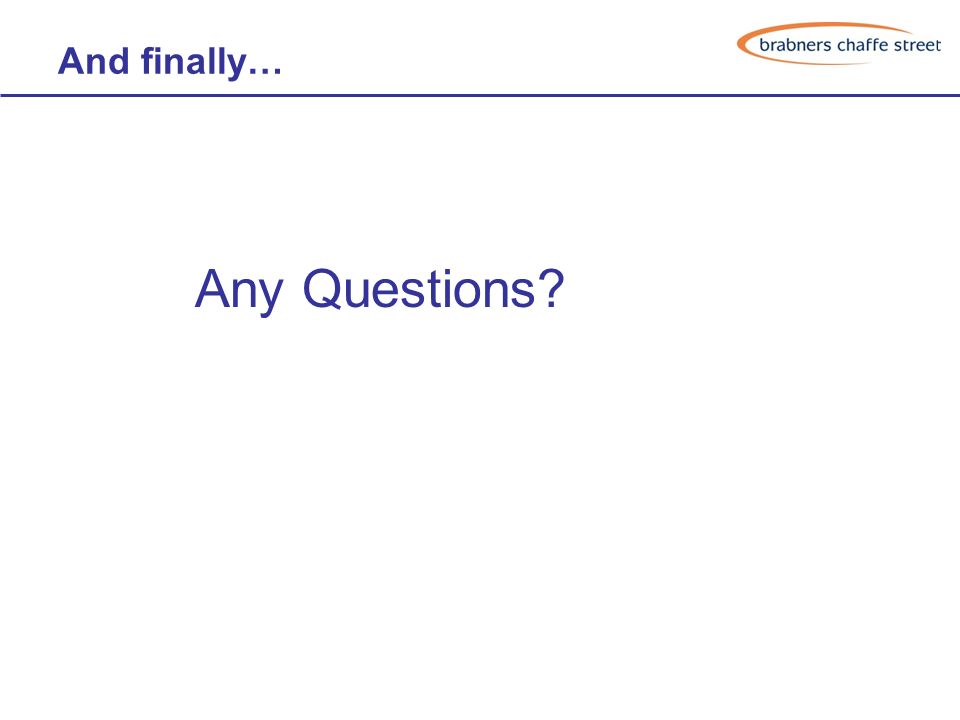 And finally…

brabners chaffe street

Any Questions?